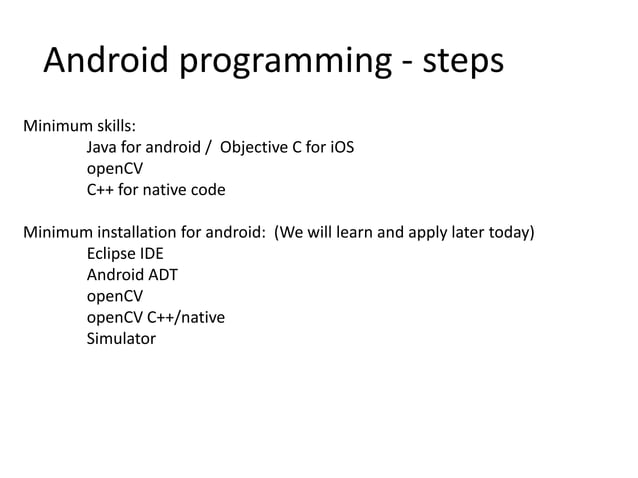 Android programming - steps

Minimum skills:
Java for android / Objective C for iOS
openCV
C++ for native code

Minimum installation for android: (We will learn and apply later today)
Eclipse IDE
Android ADT
openCV
openCV C++/native
Simulator